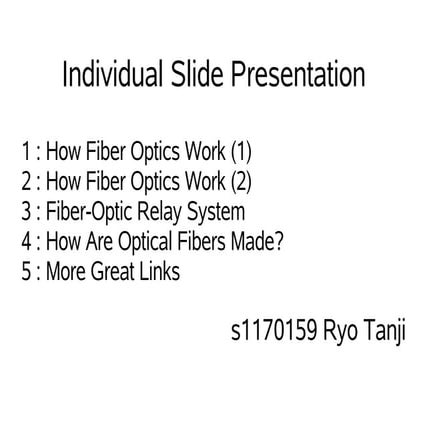 Individual Slide Presentation

1 : How Fiber Optics Work (1)
2 : How Fiber Optics Work (2)
3 : Fiber-Optic Relay System
4 : How Are Optical Fibers Made?
5 : More Great Links

s1170159 Ryo Tanji